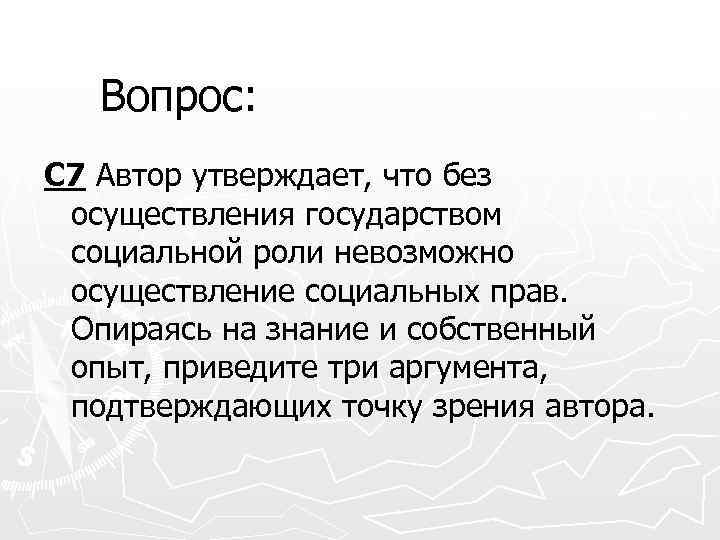 Вопрос:

С7 Автор утверждает, что без осуществления государством социальной роли невозможно осуществление социальных прав. Опираясь на знание и собственный опыт, приведите три аргумента, подтверждающих точку зрения автора.